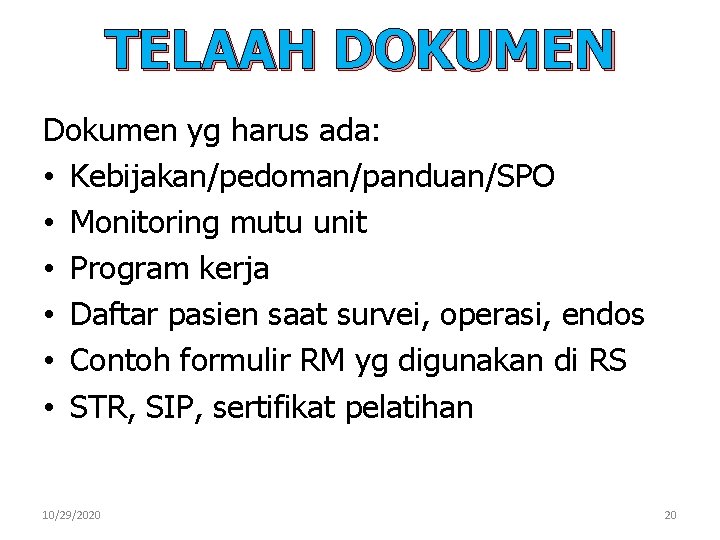 TELAAH DOKUMEN

Dokumen yg harus ada:

• Kebijakan/pedoman/panduan/SPO
• Monitoring mutu unit
• Program kerja
• Daftar pasien saat survei, operasi, endos
• Contoh formulir RM yg digunakan di RS
• STR, SIP, sertifikat pelatihan

10/29/2020

20